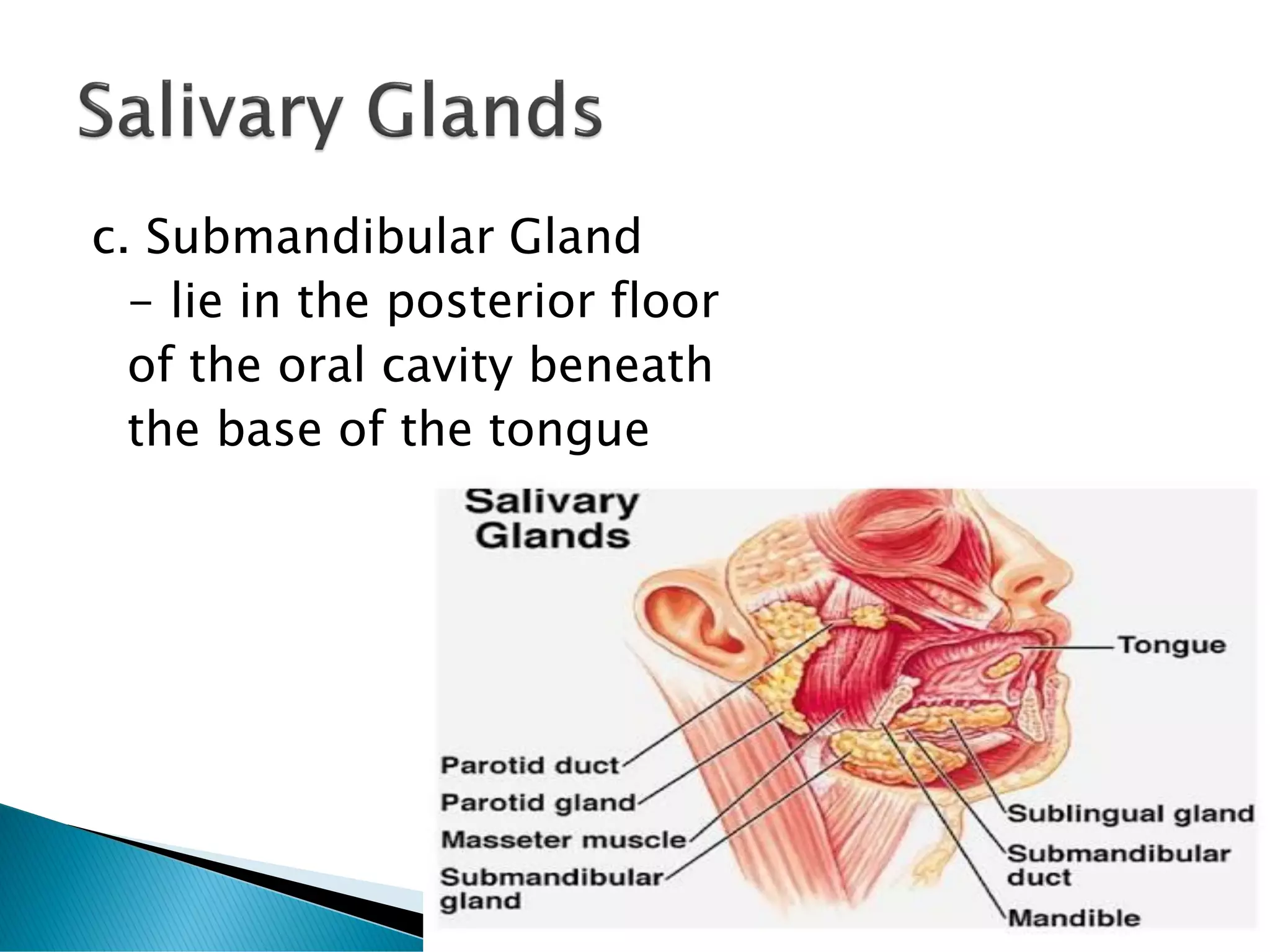 Salivary Glands

c. Submandibular Gland
– lie in the posterior floor of the oral cavity beneath the base of the tongue

Salivary Glands

Tongue

Parotid duct
Parotid gland
Masseter muscle
Submandibular gland

Sublingual gland
Submandibular duct
Mandible